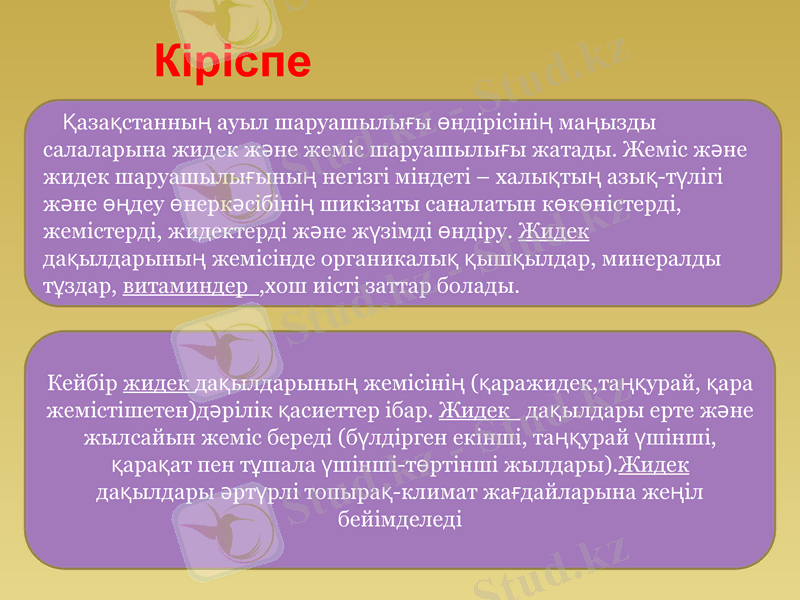 Кіріспе

Қазақстанның ауыл шаруашылығы өндірісінің маңызды салаларына жидек және жеміс шаруашылығы жатады. Жеміс және жидек шаруашылығының негізгі міндеті – халықтың азық-түлігі және өңдеу өнеркәсібінің шикізаты саналатын көкөністерді, жемістерді, жидектерді және жүзімді өндіру. Жидек дақылдарының жемісінде органикалық қышқылдар, минералды тұздар, витаминдер ,хош иісті заттар болады.

Кейбір жидек дақылдарының жемісінің (қаражидек,таңқурай, қара жемістішетен)дәрілік қасиеттер ібар. Жидек дақылдары ерте және жылсайын жеміс береді (бүлдірген екінші, таңқурай үшінші, қарақат пен тұшала үшінші-төртінші жылдары).Жидек дақылдары әртүрлі топырақ-климат жағдайларына жеңіл бейімделеді

Stud.kz